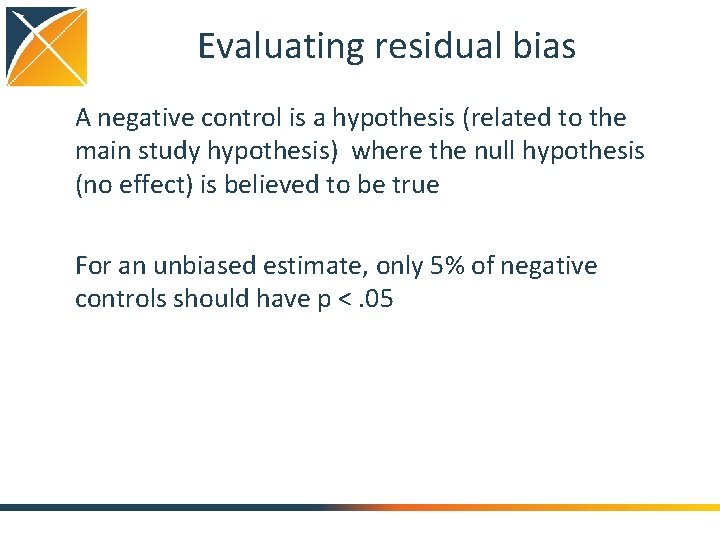 Evaluating residual bias

A negative control is a hypothesis (related to the main study hypothesis) where the null hypothesis (no effect) is believed to be true

For an unbiased estimate, only 5% of negative controls should have p < .05